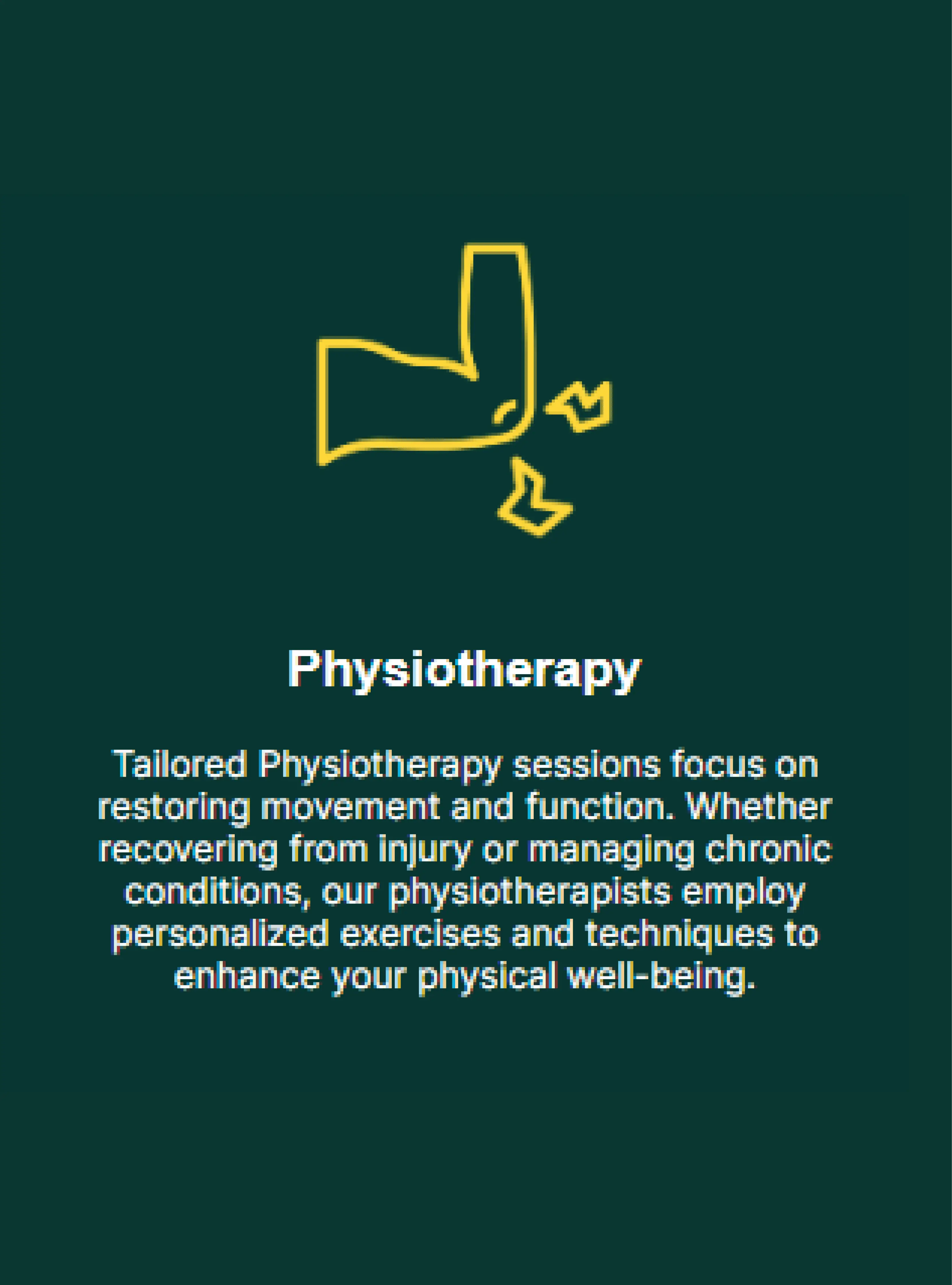 Physiotherapy

Tailored Physiotherapy sessions focus on restoring movement and function. Whether recovering from injury or managing chronic conditions, our physiotherapists employ personalized exercises and techniques to enhance your physical well-being.